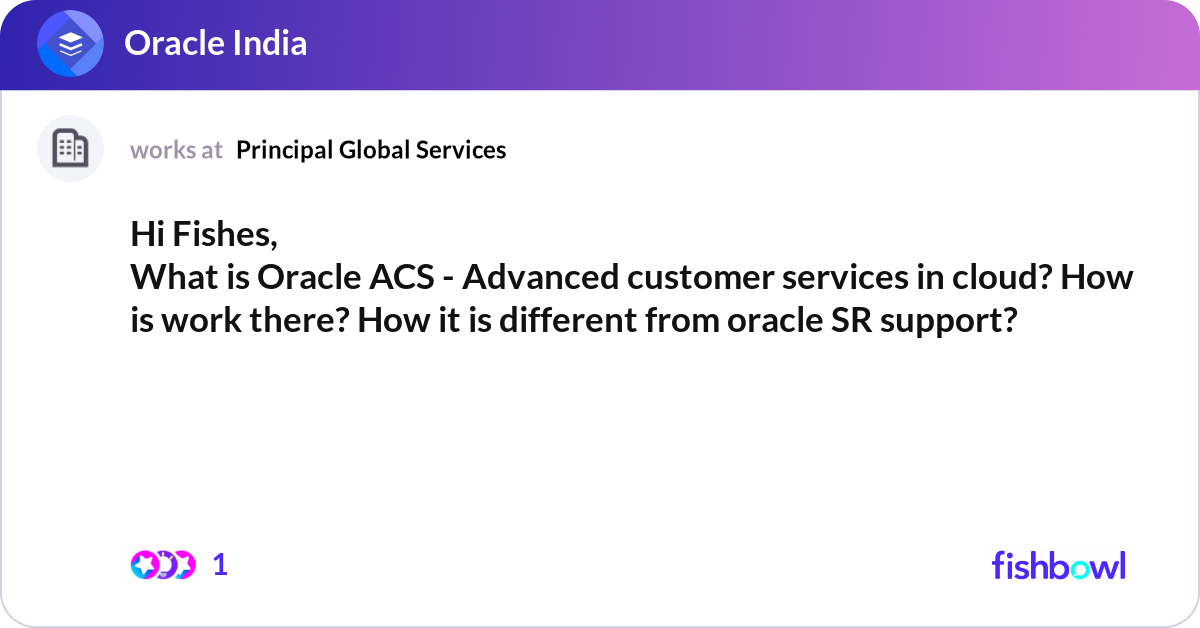 Oracle India

works at Principal Global Services

Hi Fishes,
What is Oracle ACS - Advanced customer services in cloud? How is work there? How it is different from oracle SR support?

1

fishbowl